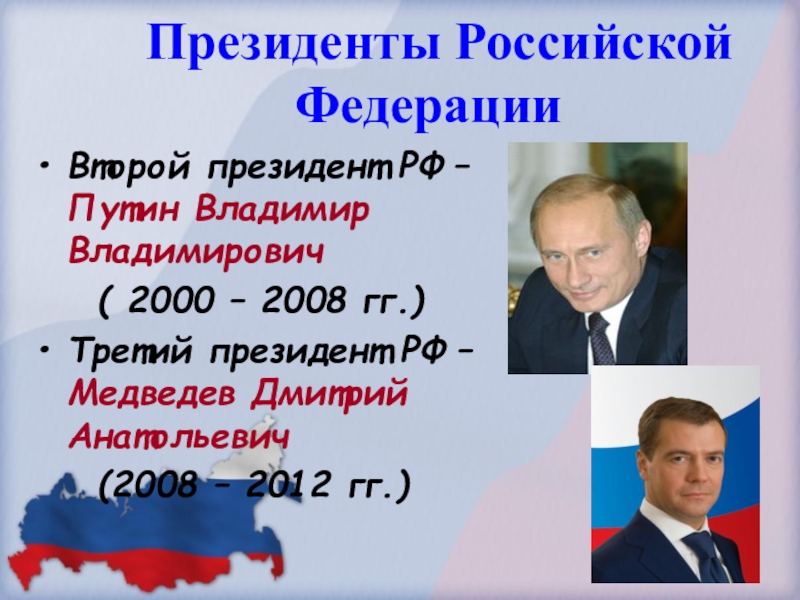 Президенты Российской Федерации

• Второй президент РФ – Путин Владимир Владимирович
( 2000 – 2008 гг.)

• Третий президент РФ – Медведев Дмитрий Анатольевич
(2008 – 2012 гг.)